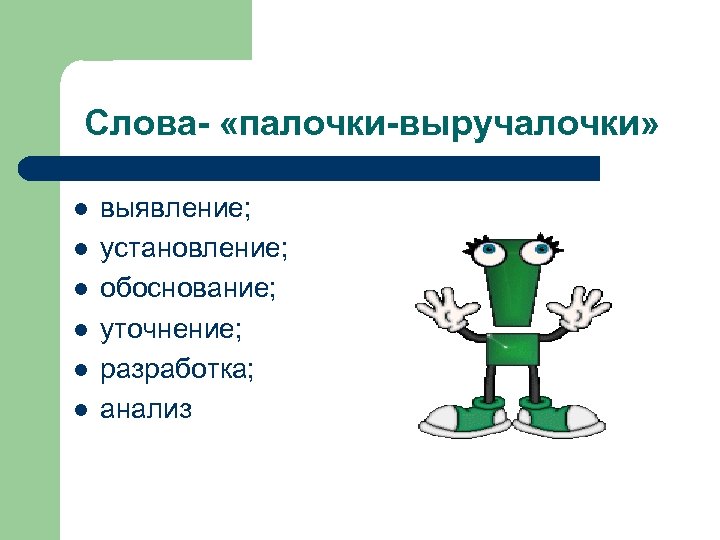 Слова- «палочки-выручалочки»

- выявление;
- установление;
- обоснование;
- уточнение;
- разработка;
- анализ